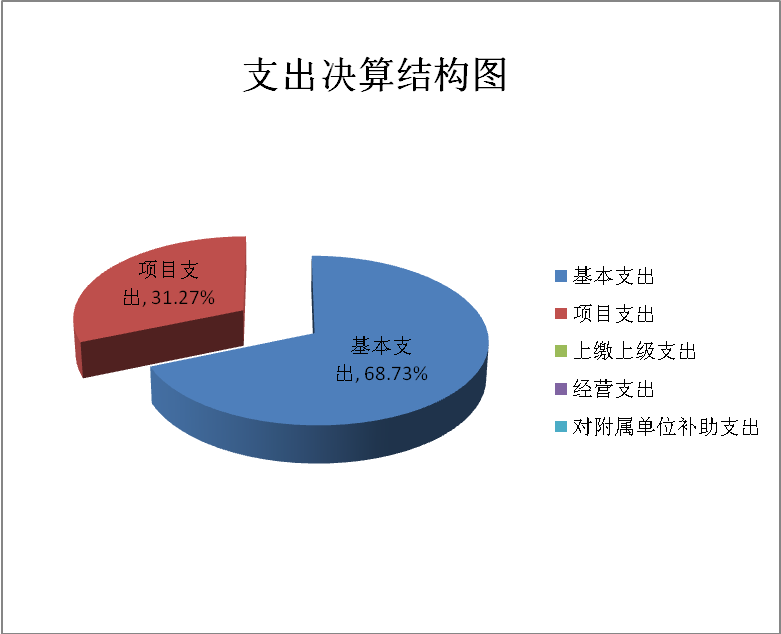 支出决算结构图

项目支出, 31.27%

基本支出, 68.73%

基本支出
项目支出
上缴上级支出
经营支出
对附属单位补助支出